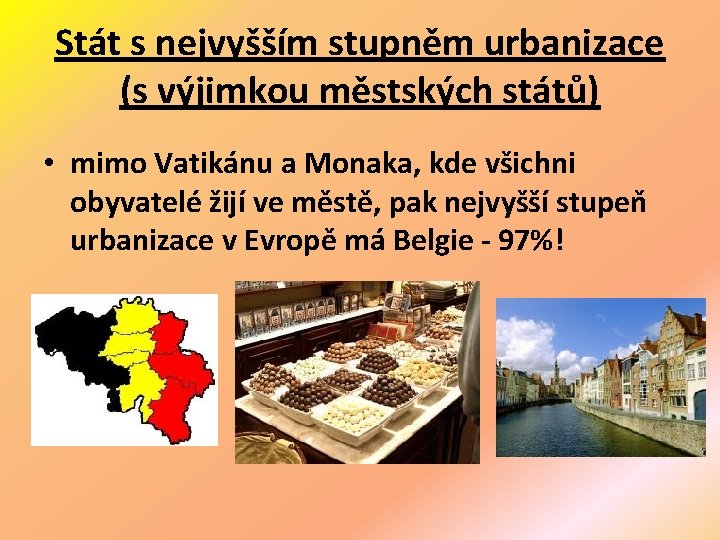 Stát s nejvyšším stupněm urbanizace (s výjimkou městských států)

• mimo Vatikánu a Monaka, kde všichni obyvatelé žijí ve městě, pak nejvyšší stupeň urbanizace v Evropě má Belgie - 97%!